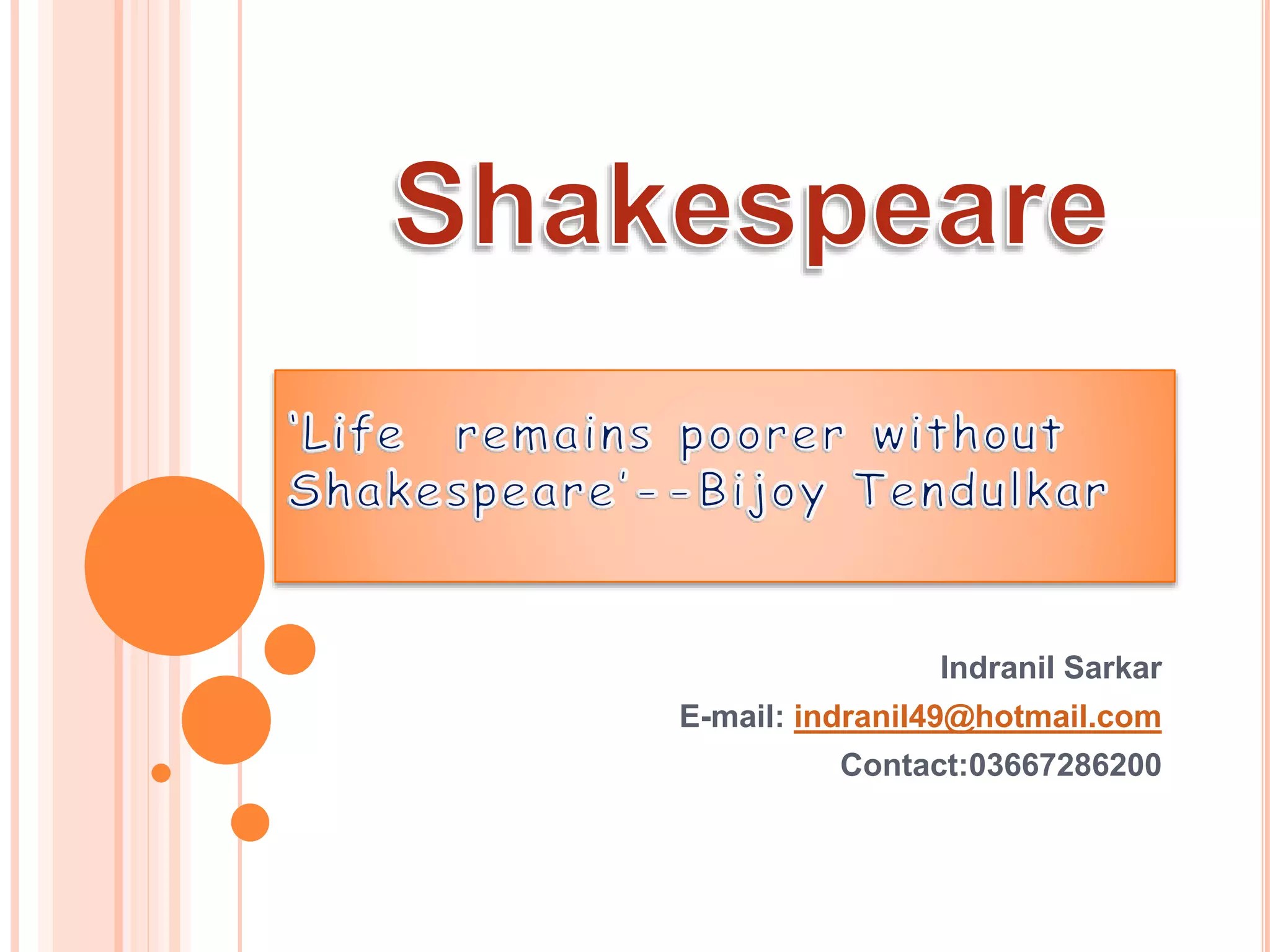 Shakespeare

'Life remains poorer without Shakespeare'--Bijoy Tendulkar

Indranil Sarkar
E-mail: indranil49@hotmail.com
Contact:03667286200